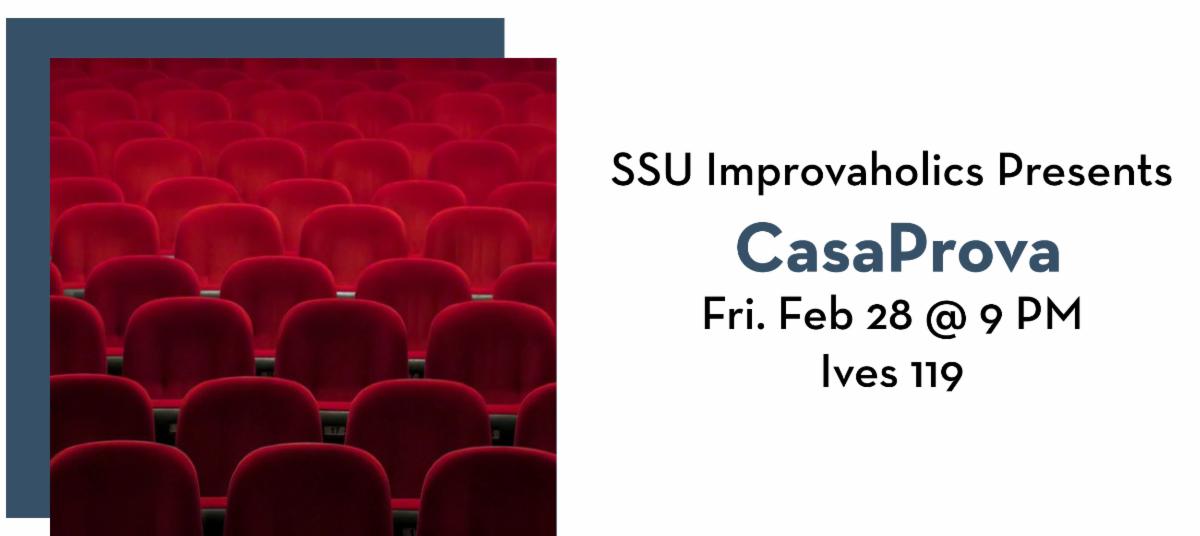 SSU Improvaholics Presents
CasaProva
Fri. Feb 28 @ 9 PM
Ives 119